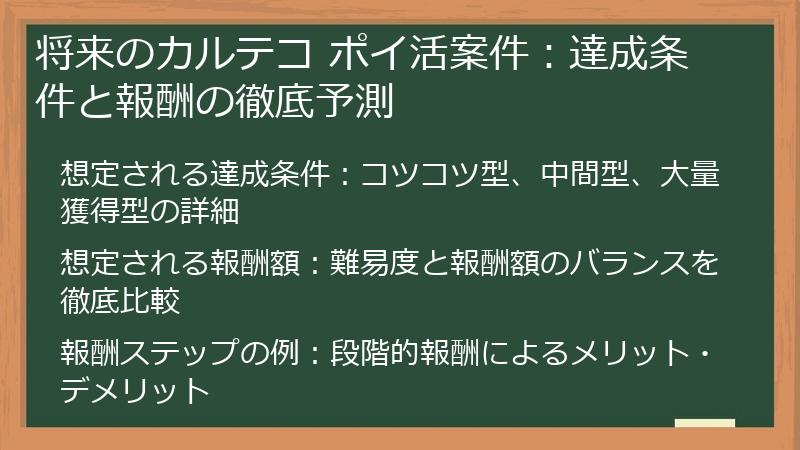 将来のカルテコ ポイ活案件：達成条件と報酬の徹底予測

想定される達成条件：コツコツ型、中間型、大量獲得型の詳細

想定される報酬額：難易度と報酬額のバランスを徹底比較

報酬ステップの例：段階的報酬によるメリット・デメリット